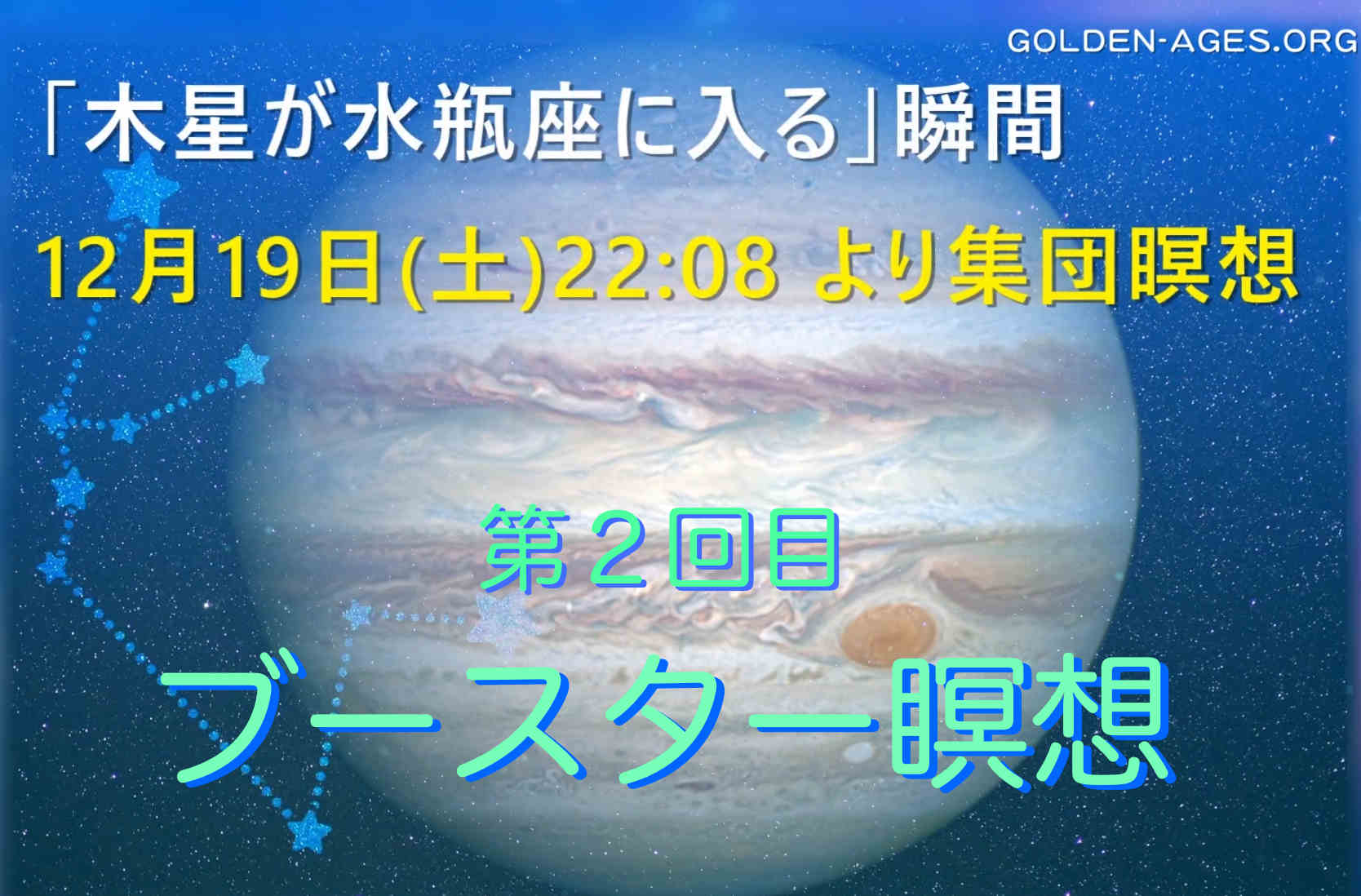 GOLDEN-AGES.ORG

「木星が水瓶座に入る」瞬間

12月19日(土)22:08 より集団瞑想

第２回目

ブースター瞑想